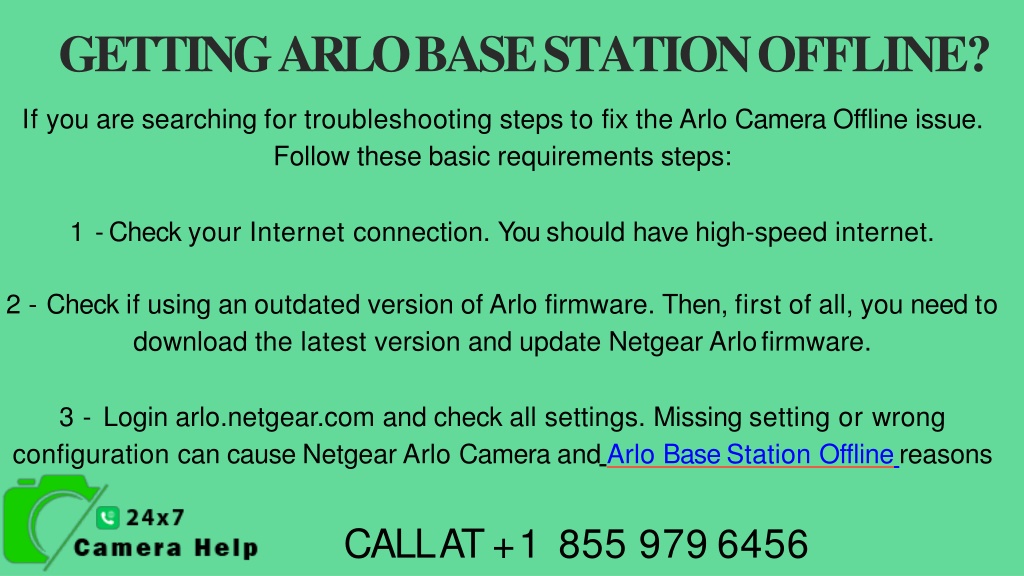 GETTING ARLO BASE STATION OFFLINE?

If you are searching for troubleshooting steps to fix the Arlo Camera Offline issue. Follow these basic requirements steps:

1 - Check your Internet connection. You should have high-speed internet.

2 - Check if using an outdated version of Arlo firmware. Then, first of all, you need to download the latest version and update Netgear Arlo firmware.

3 - Login arlo.netgear.com and check all settings. Missing setting or wrong configuration can cause Netgear Arlo Camera and Arlo Base Station Offline reasons

24x7 Camera Help

CALL AT +1 855 979 6456